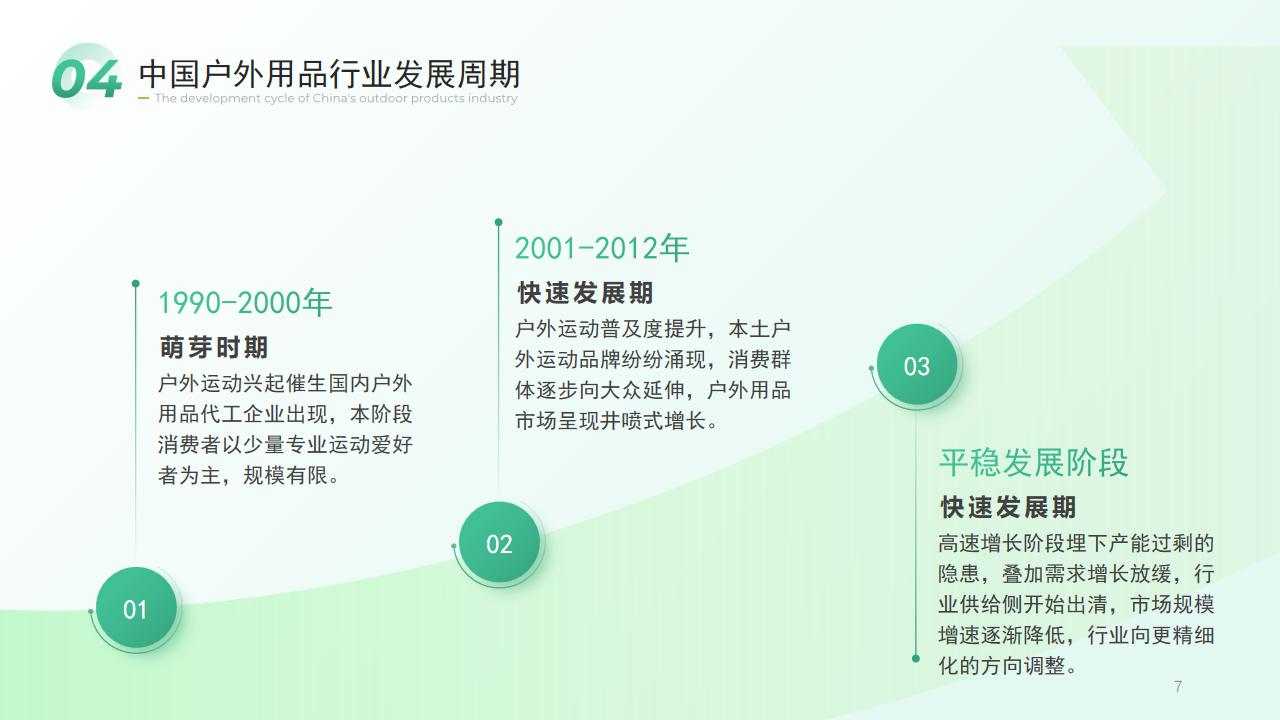 04 中国户外用品行业发展周期

The development cycle of China's outdoor products industry

1990-2000年

萌芽时期

户外运动兴起催生国内户外用品代工企业出现，本阶段消费者以少量专业运动爱好者为主，规模有限。

01

2001-2012年

快速发展期

户外运动普及度提升，本土户外运动品牌纷纷涌现，消费群体逐步向大众延伸，户外用品市场呈现井喷式增长。

02

03

平稳发展阶段

快速发展期

高速增长阶段埋下产能过剩的隐患，叠加需求增长放缓，行业供给侧开始出清，市场规模增速逐渐降低，行业向更精细化的方向调整。

7